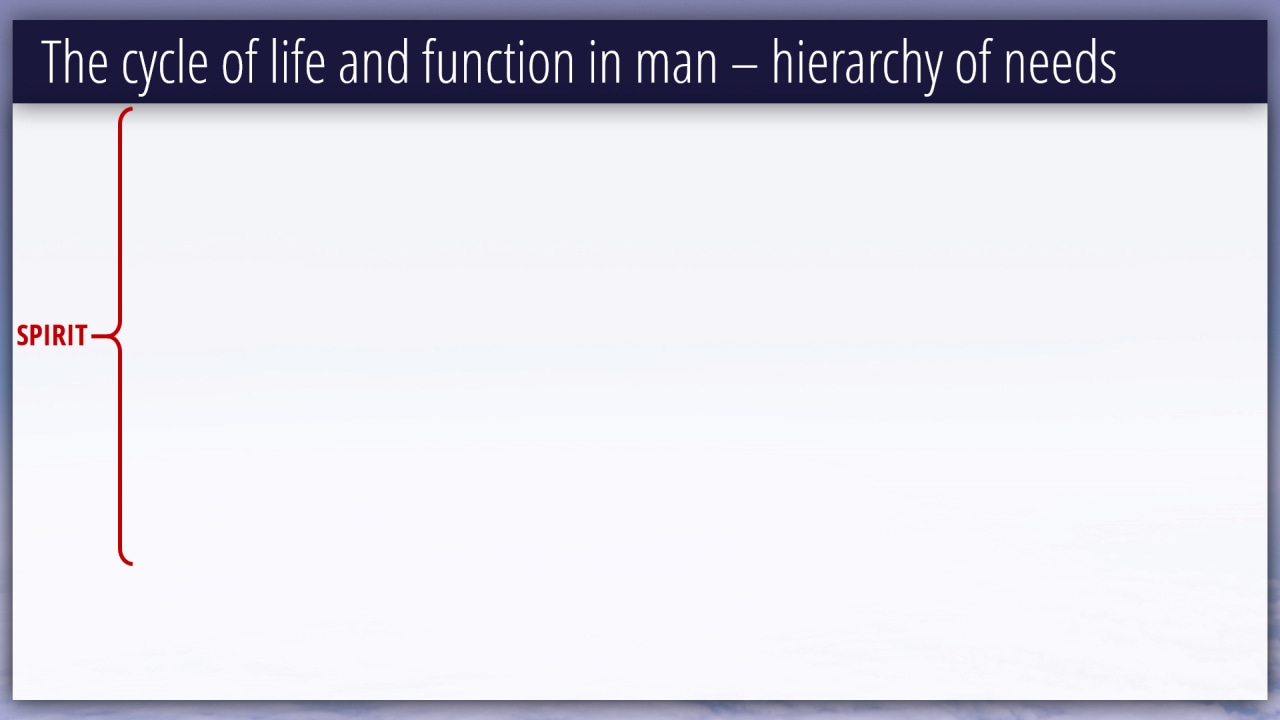 The cycle of life and function in man – hierarchy of needs

SPIRIT